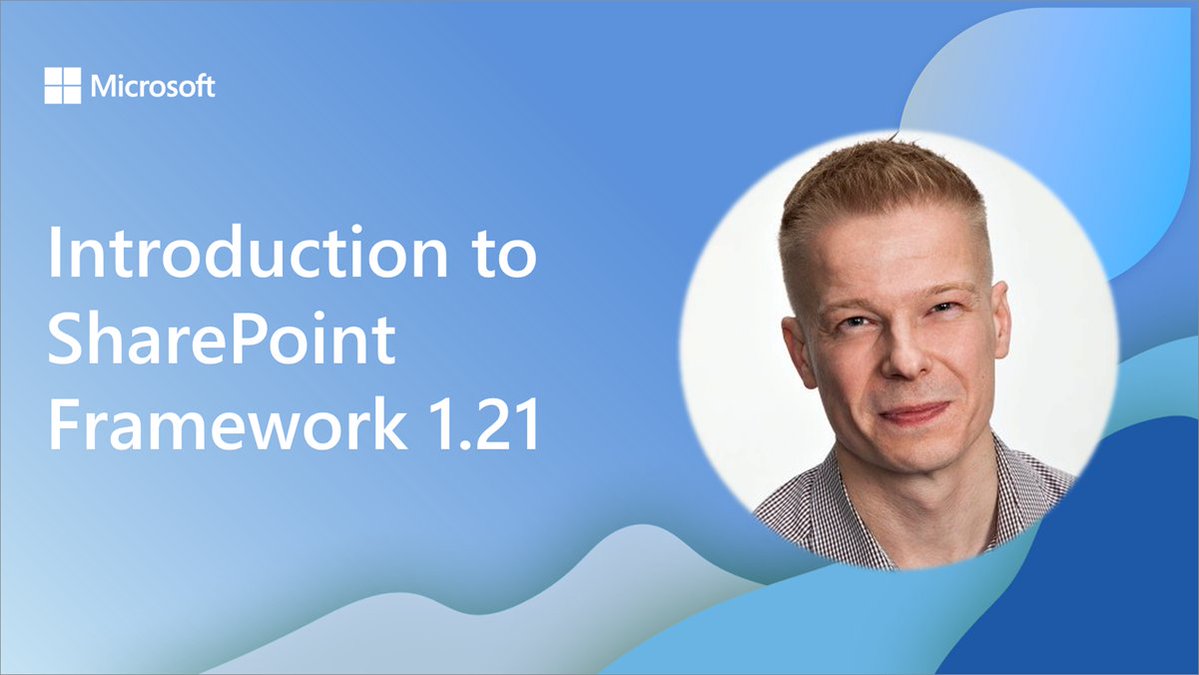 Microsoft

Introduction to SharePoint Framework 1.21